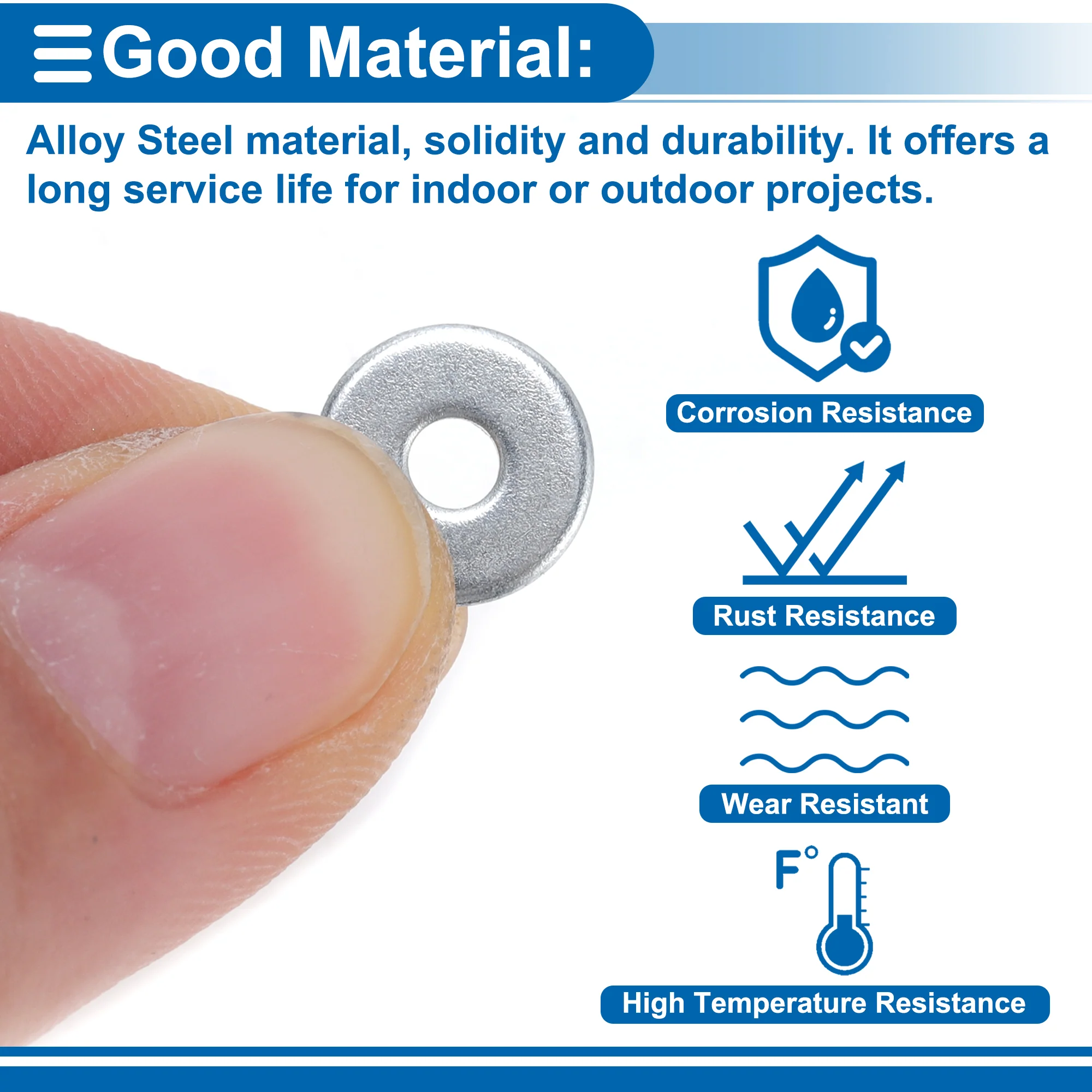 Good Material:

Alloy Steel material, solidity and durability. It offers a long service life for indoor or outdoor projects.

Corrosion Resistance

Rust Resistance

Wear Resistant

F°

High Temperature Resistance